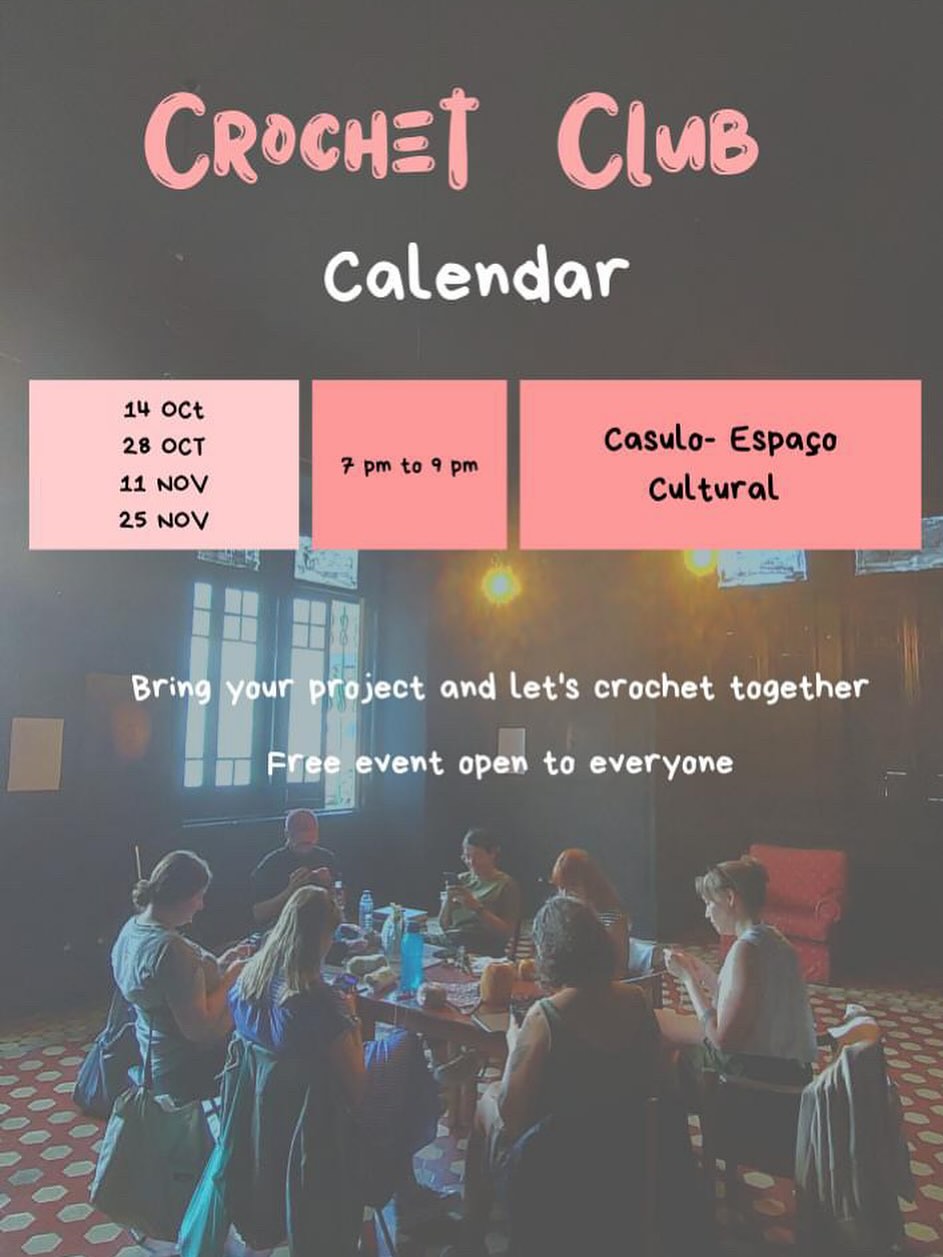 CROCHET CLUB

Calendar

14 OCt
28 OCT
11 NOV
25 NOV

7 pm to 9 pm

Casulo- Espaço Cultural

Bring your project and let's crochet together

Free event open to everyone